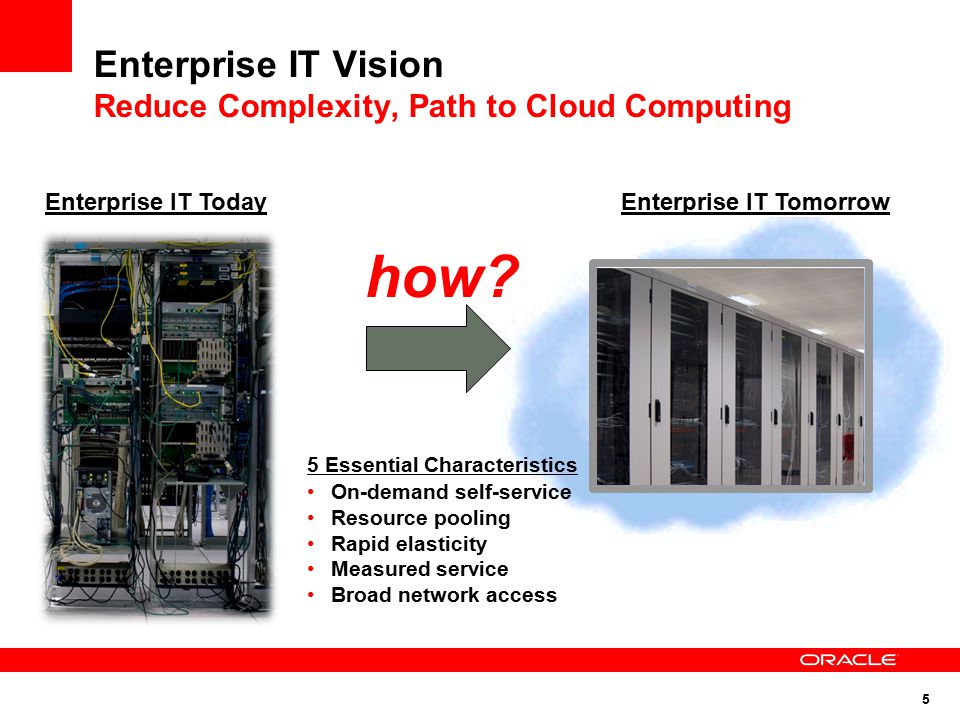 Enterprise IT Vision
Reduce Complexity, Path to Cloud Computing

Enterprise IT Today

how?

Enterprise IT Tomorrow

5 Essential Characteristics
• On-demand self-service
• Resource pooling
• Rapid elasticity
• Measured service
• Broad network access

ORACLE

5